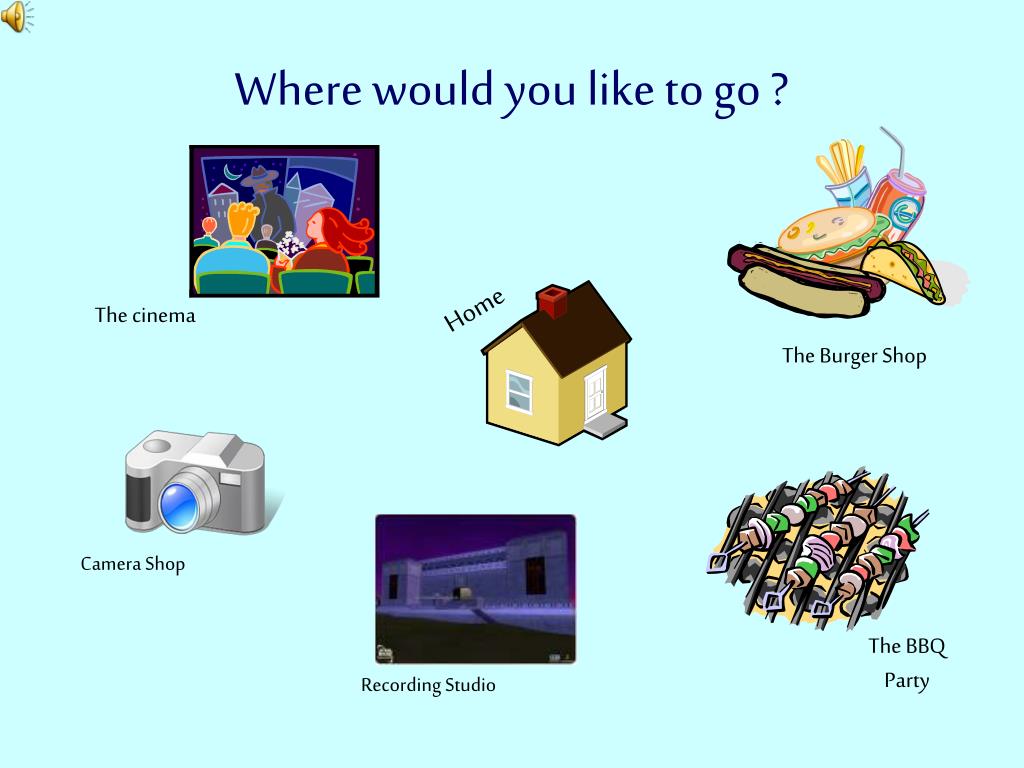 Where would you like to go ?

The cinema

Home

The Burger Shop

Camera Shop

Recording Studio

The BBQ Party